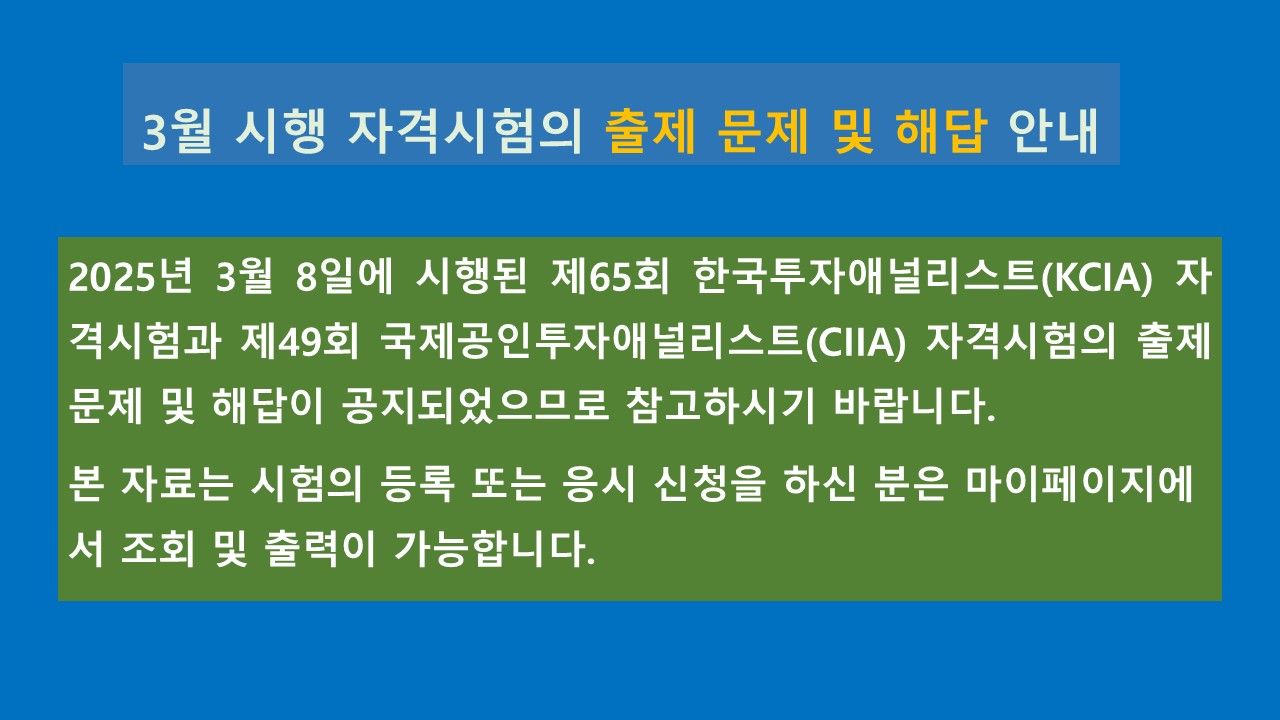 3월 시행 자격시험의 출제 문제 및 해답 안내

2025년 3월 8일에 시행된 제65회 한국투자애널리스트(KCIA) 자격시험과 제49회 국제공인투자애널리스트(CIIA) 자격시험의 출제 문제 및 해답이 공지되었으므로 참고하시기 바랍니다.

본 자료는 시험의 등록 또는 응시 신청을 하신 분은 마이페이지에서 조회 및 출력이 가능합니다.